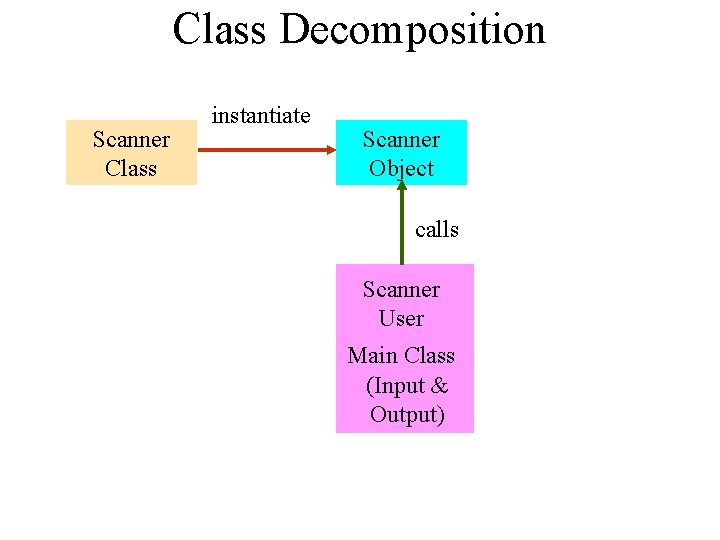 Class Decomposition

Scanner Class

instantiate

Scanner Object

calls

Scanner User

Main Class (Input & Output)